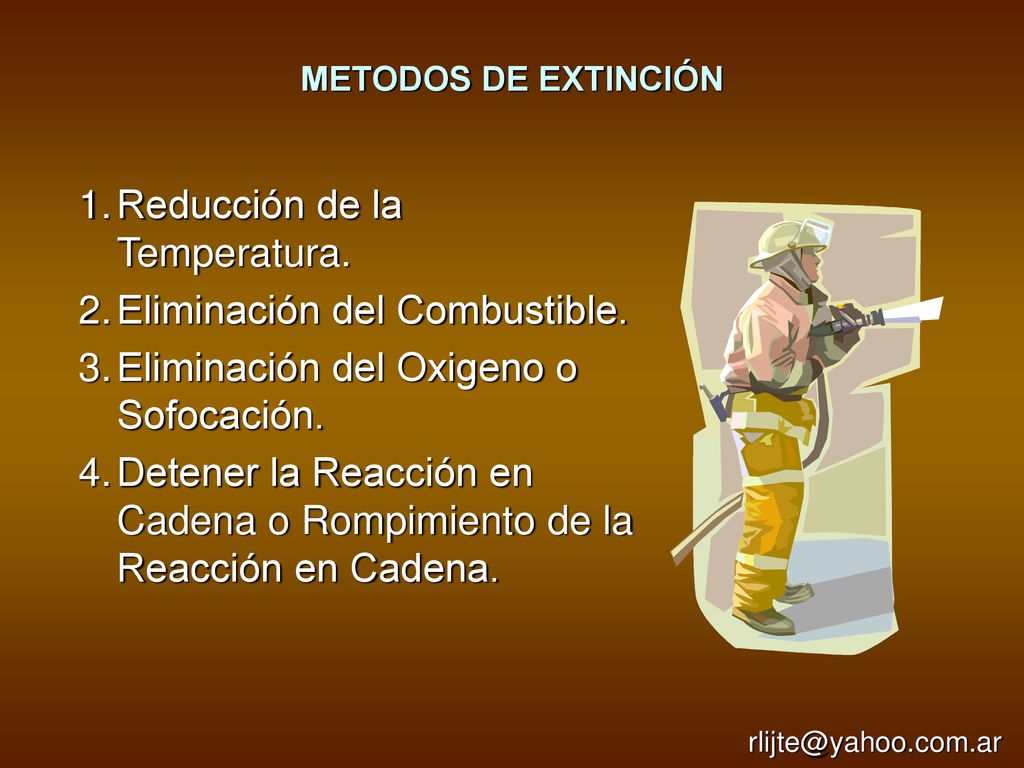 METODOS DE EXTINCIÓN

1. Reducción de la Temperatura.
2. Eliminación del Combustible.
3. Eliminación del Oxigeno o Sofocación.
4. Detener la Reacción en Cadena o Rompimiento de la Reacción en Cadena.

rlijte@yahoo.com.ar